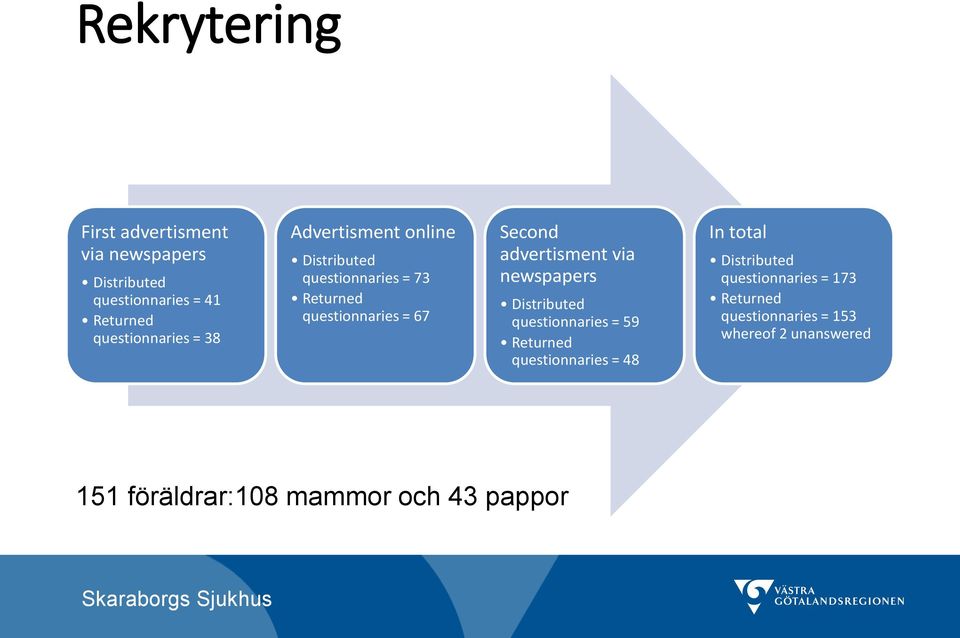 Rekrytering

First advertisment via newspapers
• Distributed questionnaries = 41
• Returned questionnaries = 38

Advertisment online
• Distributed questionnaries = 73
• Returned questionnaries = 67

Second advertisment via newspapers
• Distributed questionnaries = 59
• Returned questionnaries = 48

In total
• Distributed questionnaries = 173
• Returned questionnaries = 153 whereof 2 unanswered

151 föräldrar:108 mammor och 43 pappor

Skaraborgs Sjukhus

VÄSTRA GÖTALANDSREGIONEN